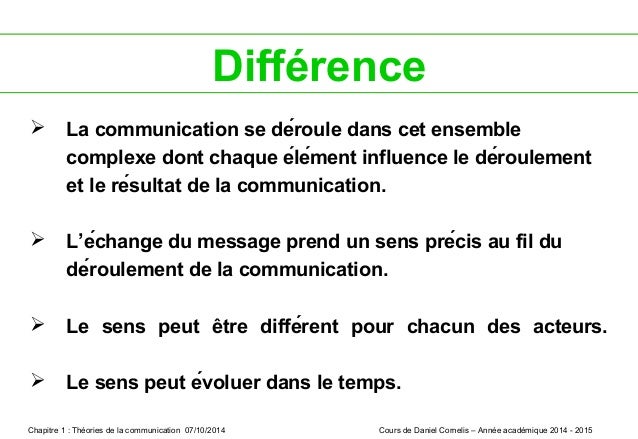 Différence

➢ La communication se déroule dans cet ensemble complexe dont chaque élément influence le déroulement et le résultat de la communication.

➢ L'échange du message prend un sens précis au fil du déroulement de la communication.

➢ Le sens peut être différent pour chacun des acteurs.

➢ Le sens peut évoluer dans le temps.

Chapitre 1 : Théories de la communication 07/10/2014

Cours de Daniel Cornelis – Année académique 2014 - 2015